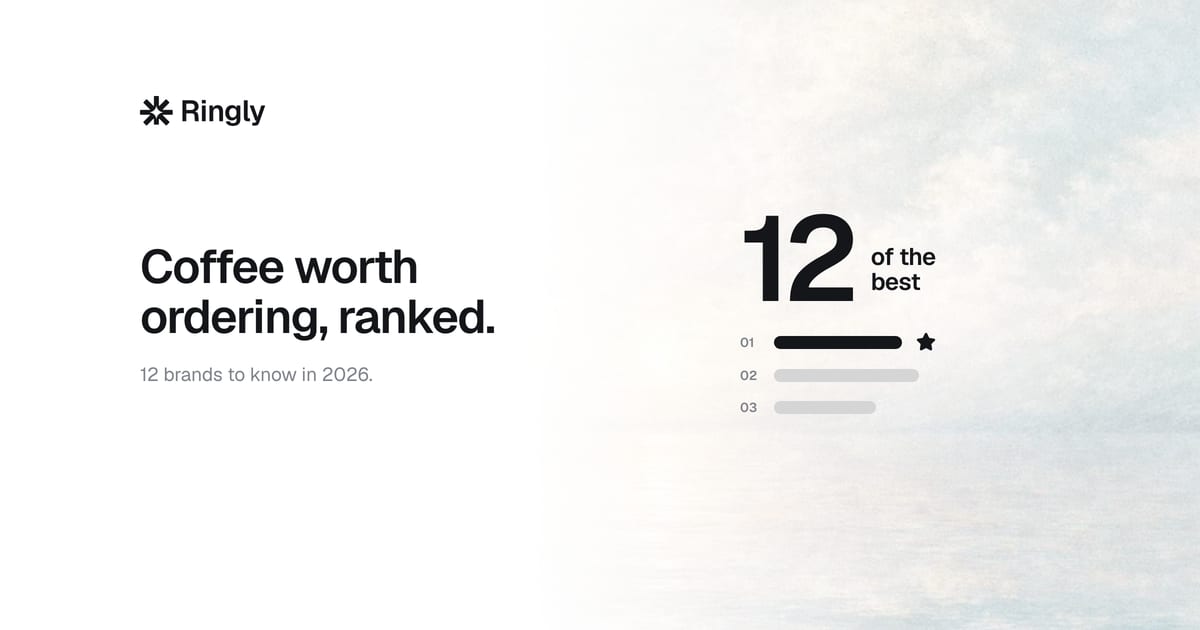 Ringly

Coffee worth ordering, ranked.

12 brands to know in 2026.

12 of the best

01

02

03